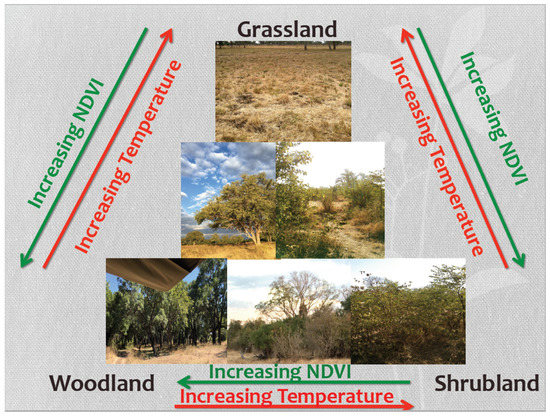 Grassland

Increasing NDVI

Increasing Temperature

Increasing Temperature

Increasing NDVI

Woodland

Increasing NDVI

Increasing Temperature

Shrubland